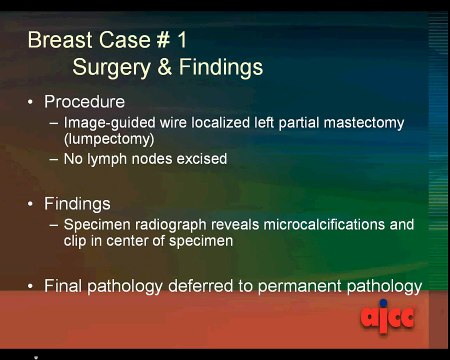 Breast Case # 1
Surgery & Findings

• Procedure
– Image-guided wire localized left partial mastectomy (lumpectomy)
– No lymph nodes excised

• Findings
– Specimen radiograph reveals microcalcifications and clip in center of specimen

• Final pathology deferred to permanent pathology

ajcc